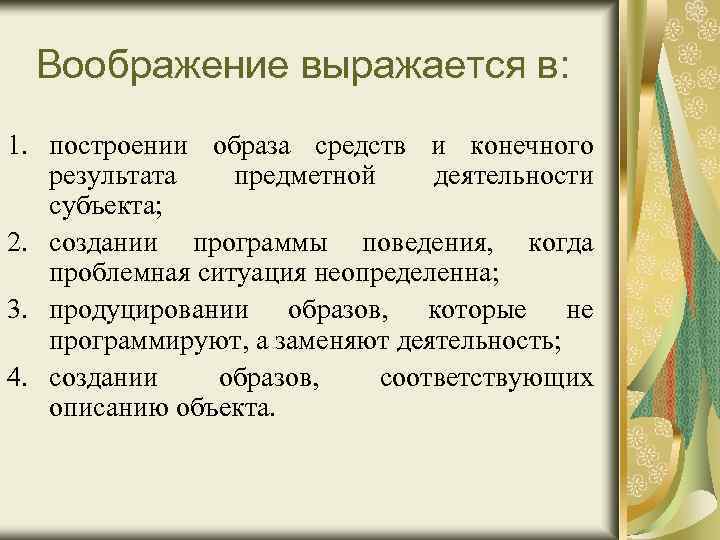 Воображение выражается в:

1. построении образа средств и конечного результата предметной деятельности субъекта;
2. создании программы поведения, когда проблемная ситуация неопределенна;
3. продуцировании образов, которые не программируют, а заменяют деятельность;
4. создании образов, соответствующих описанию объекта.